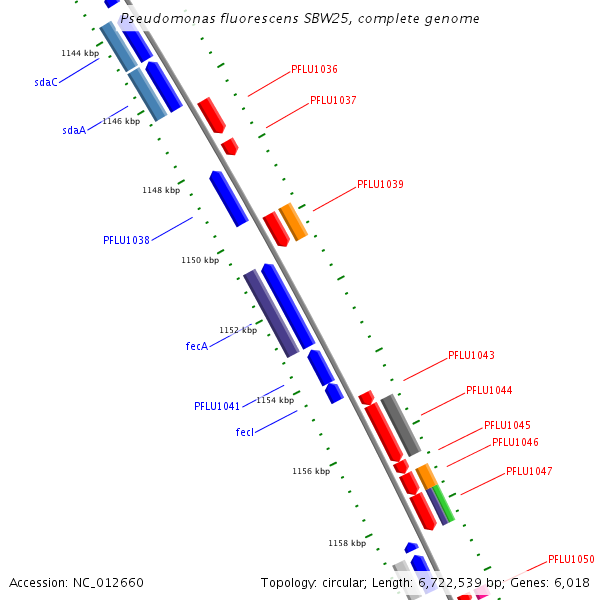 Pseudomonas fluorescens SBW25, complete genome

1144 kbp
sdaC
PFLU1036
PFLU1037
sdaA
1146 kbp
1148 kbp
PFLU1039
PFLU1038
1150 kbp
1152 kbp
fecA
PFLU1043
PFLU1044
PFLU1041
1154 kbp
fecI
PFLU1045
PFLU1046
1156 kbp
PFLU1047
1158 kbp
PFLU1050

Accession: NC_012660

Topology: circular; Length: 6,722,539 bp; Genes: 6,018